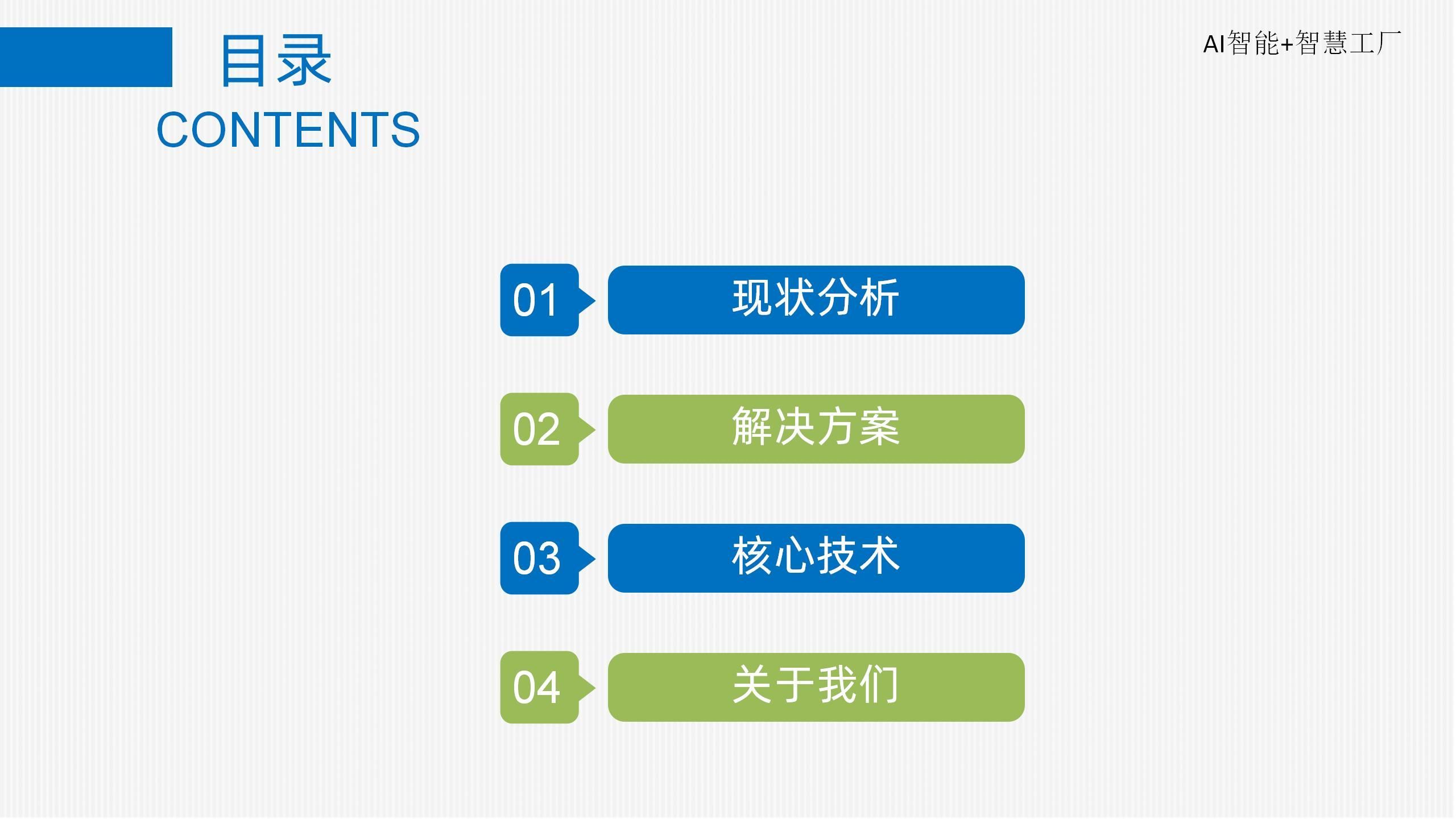 目录
CONTENTS

AI智能+智慧工厂

01 现状分析

02 解决方案

03 核心技术

04 关于我们